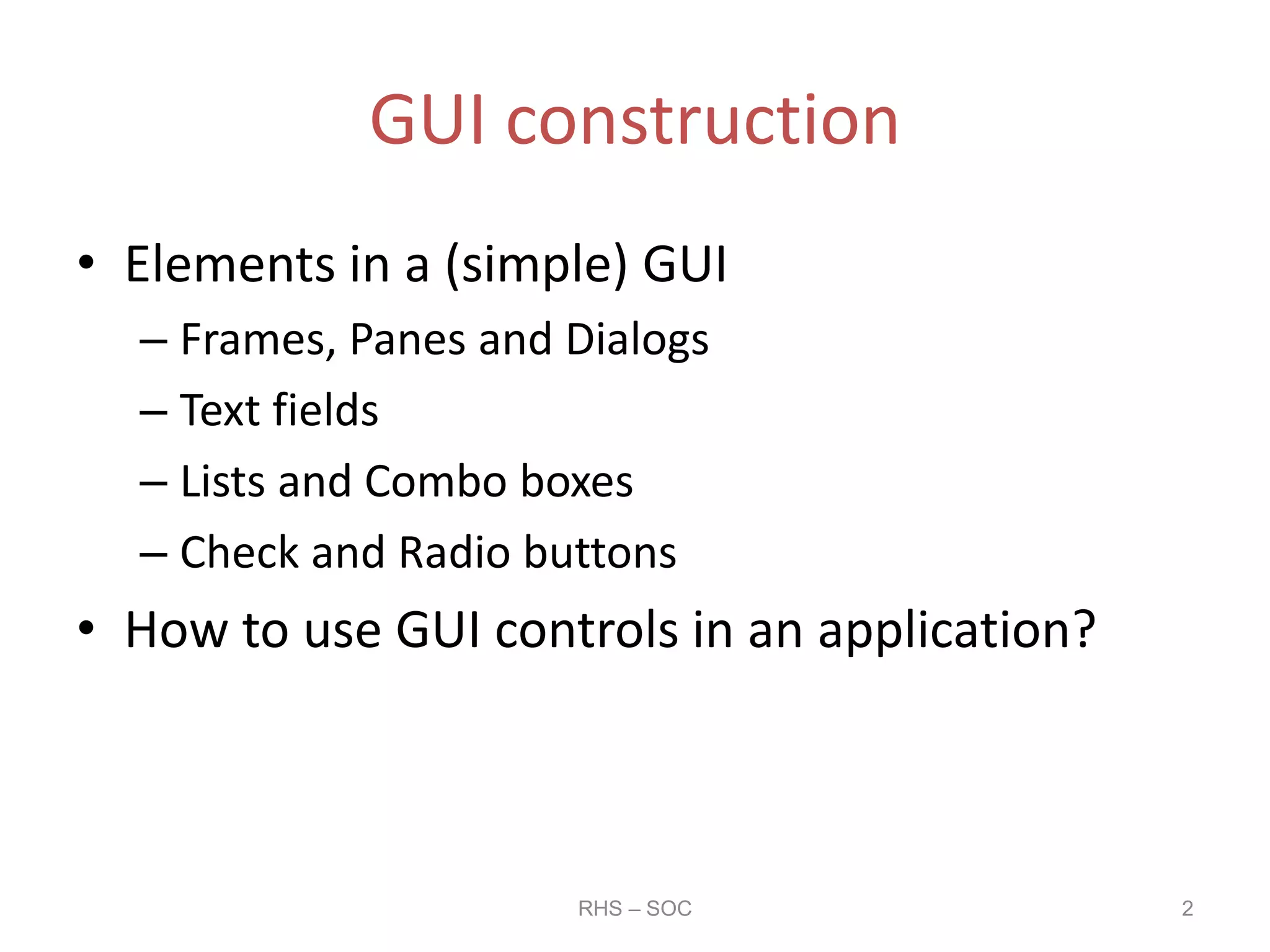 GUI construction

• Elements in a (simple) GUI
  – Frames, Panes and Dialogs
  – Text fields
  – Lists and Combo boxes
  – Check and Radio buttons
• How to use GUI controls in an application?

RHS – SOC

2